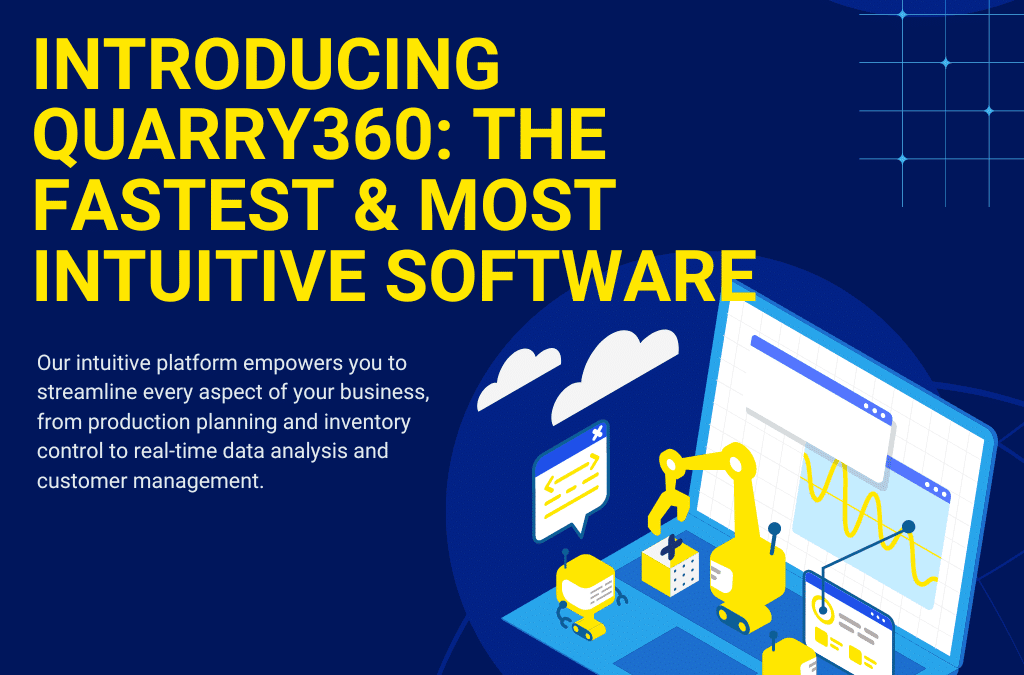 INTRODUCING QUARRY360: THE FASTEST & MOST INTUITIVE SOFTWARE

Our intuitive platform empowers you to streamline every aspect of your business, from production planning and inventory control to real-time data analysis and customer management.